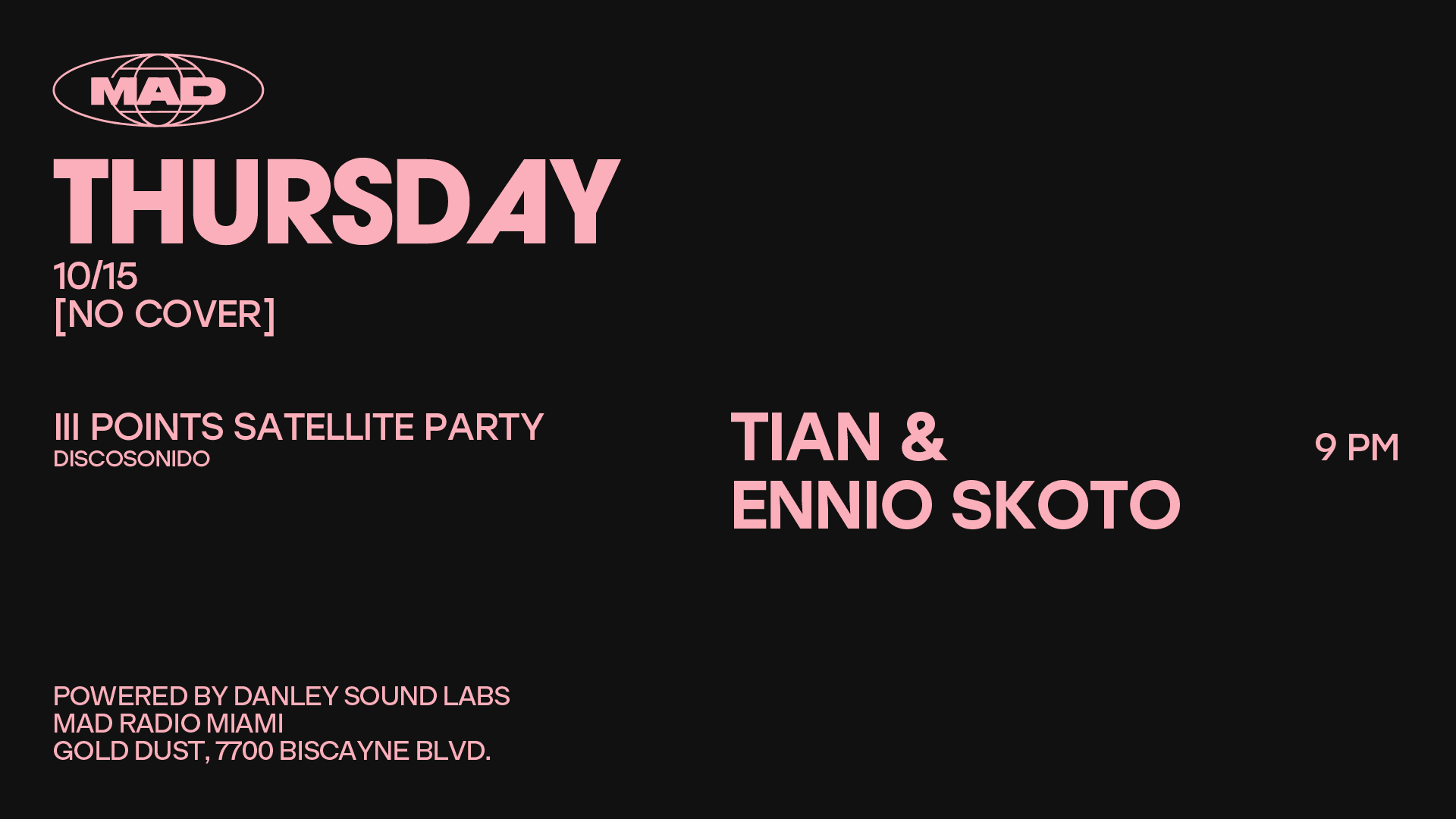 MAD

THURSDAY
10/15
[NO COVER]

III POINTS SATELLITE PARTY
DISCOSONIDO

TIAN &
ENNIO SKOTO

9 PM

POWERED BY DANLEY SOUND LABS
MAD RADIO MIAMI
GOLD DUST, 7700 BISCAYNE BLVD.